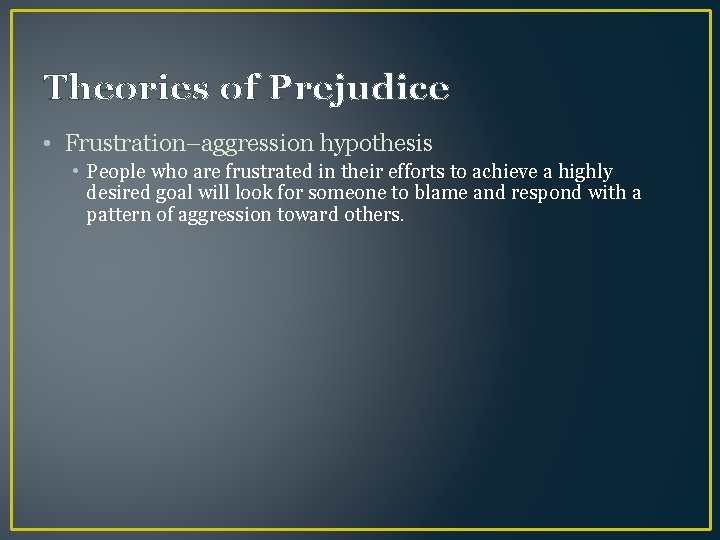 Theories of Prejudice

• Frustration–aggression hypothesis
  • People who are frustrated in their efforts to achieve a highly desired goal will look for someone to blame and respond with a pattern of aggression toward others.